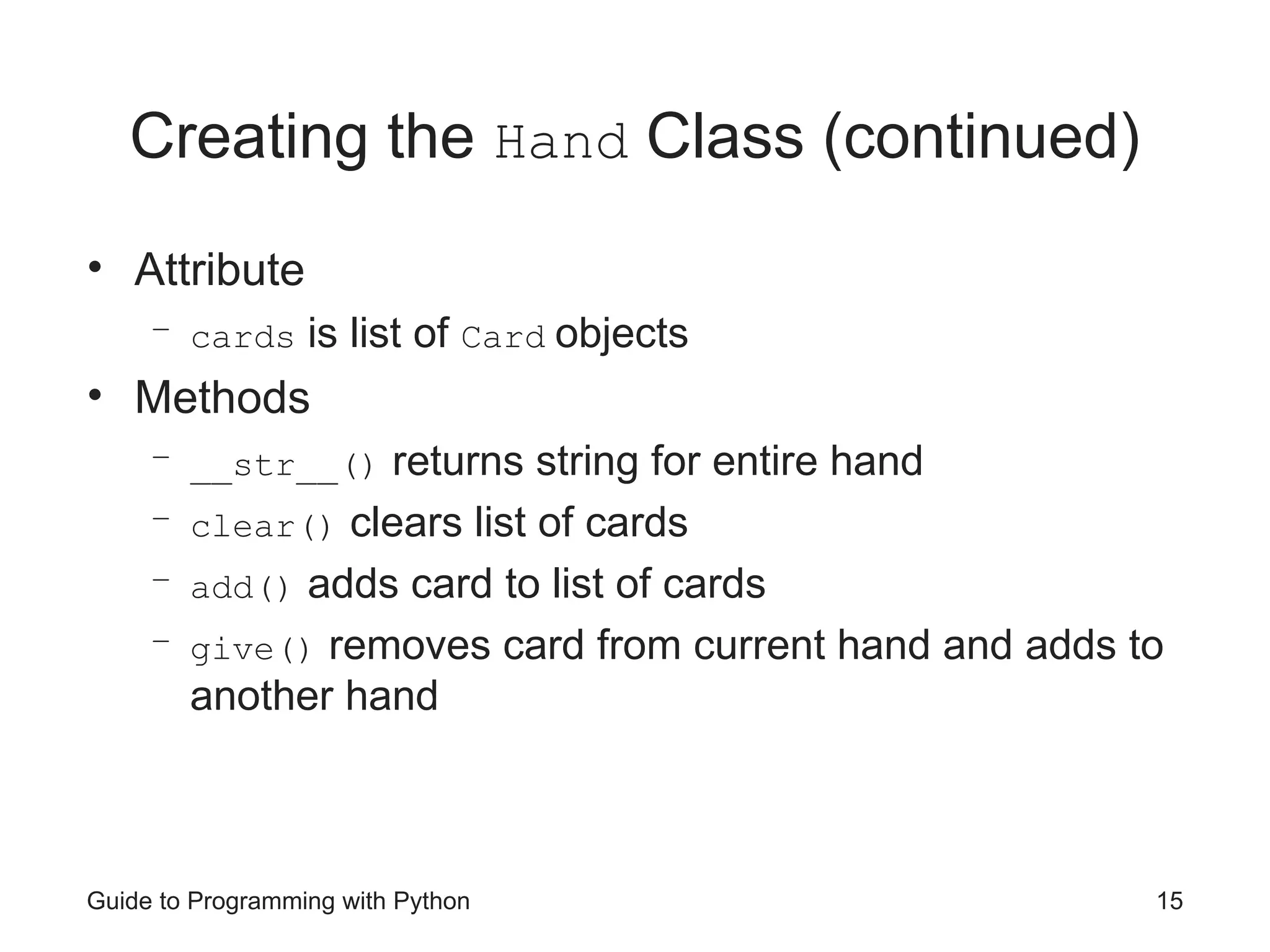 Creating the Hand Class (continued)

• Attribute
  – cards is list of Card objects
• Methods
  – __str__() returns string for entire hand
  – clear() clears list of cards
  – add() adds card to list of cards
  – give() removes card from current hand and adds to another hand

Guide to Programming with Python

15